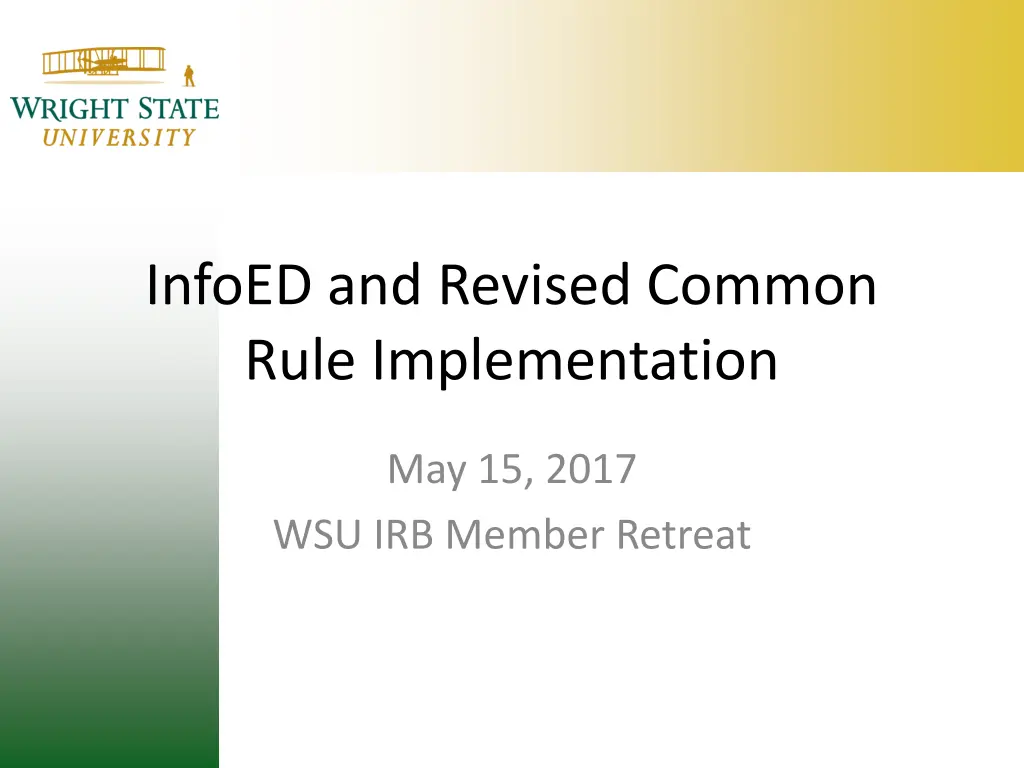 WRIGHT STATE
UNIVERSITY

InfoED and Revised Common Rule Implementation

May 15, 2017
WSU IRB Member Retreat